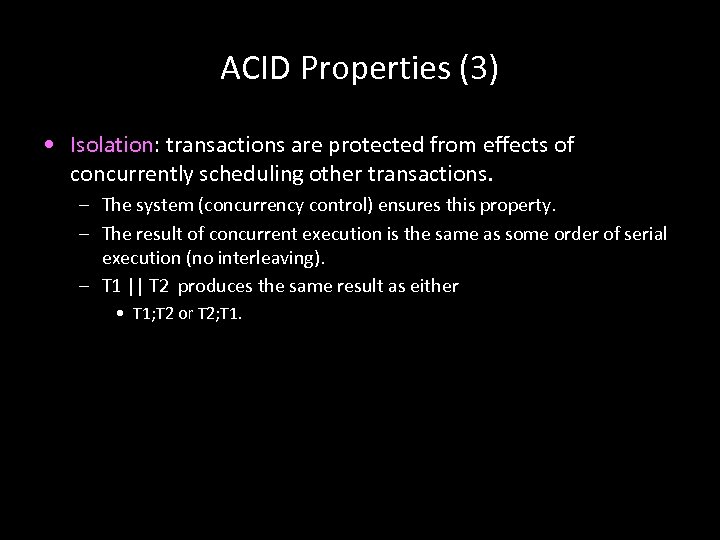 ACID Properties (3)

• Isolation: transactions are protected from effects of concurrently scheduling other transactions.
– The system (concurrency control) ensures this property.
– The result of concurrent execution is the same as some order of serial execution (no interleaving).
– T1 || T2 produces the same result as either
• T1;T2 or T2;T1.